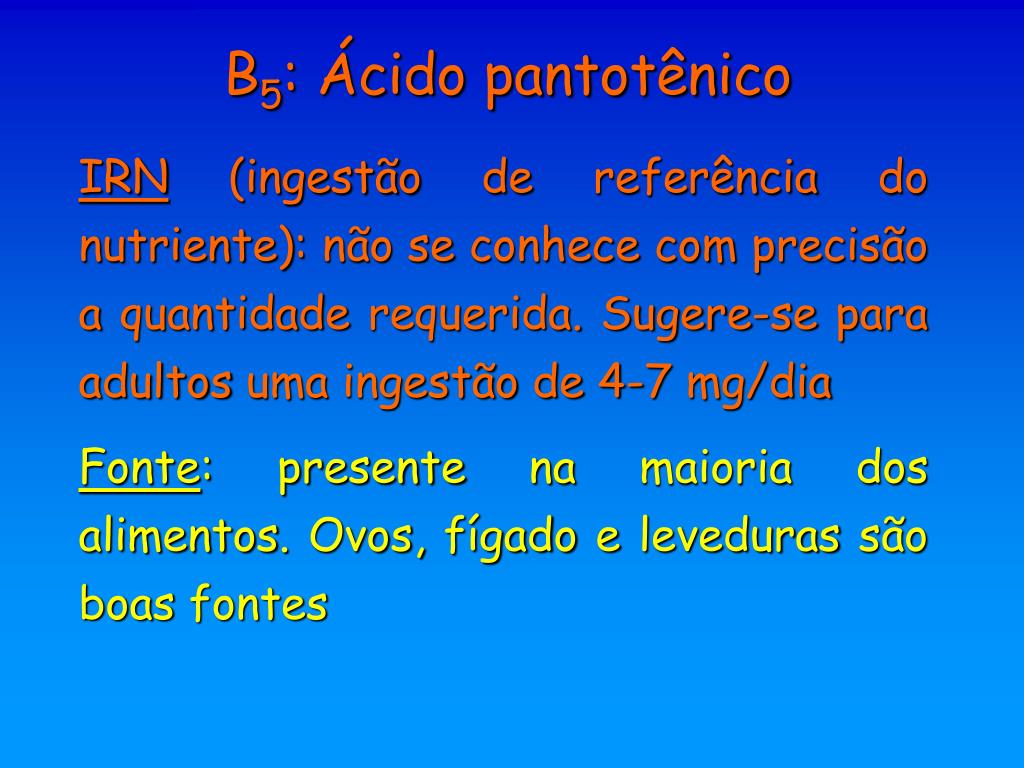 $B_5$: Ácido pantotênico

IRN (ingestão de referência do nutriente): não se conhece com precisão a quantidade requerida. Sugere-se para adultos uma ingestão de 4-7 mg/dia

Fonte: presente na maioria dos alimentos. Ovos, fígado e leveduras são boas fontes